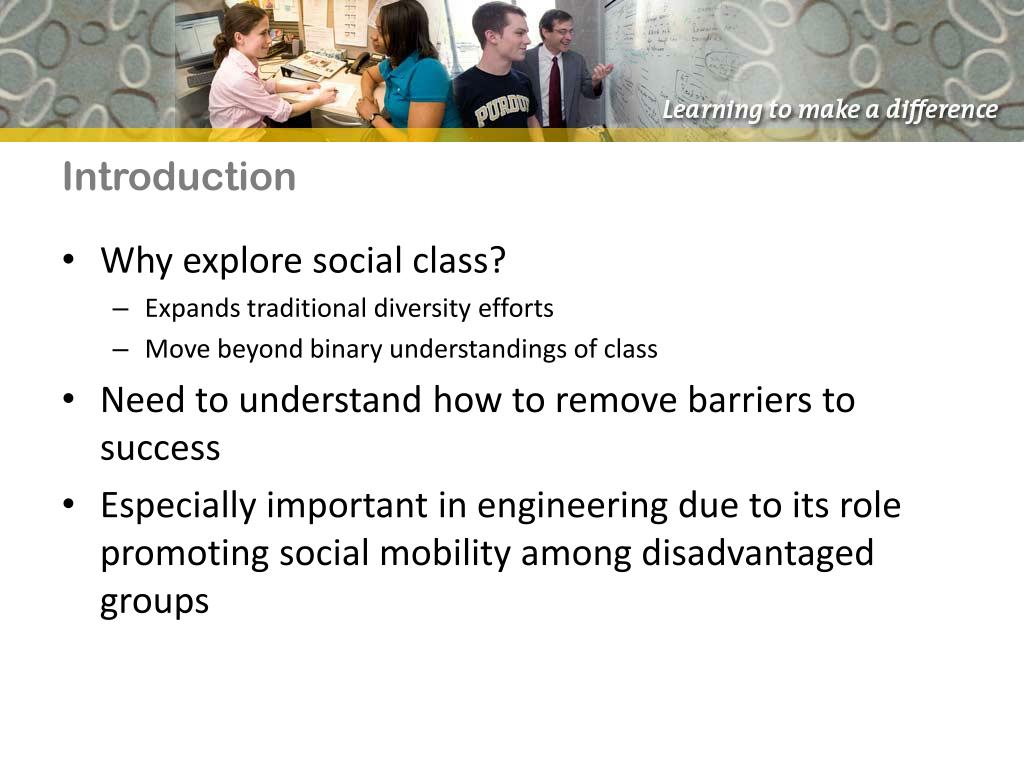 PURDUE

Learning to make a difference

Introduction

• Why explore social class?
– Expands traditional diversity efforts
– Move beyond binary understandings of class
• Need to understand how to remove barriers to success
• Especially important in engineering due to its role promoting social mobility among disadvantaged groups